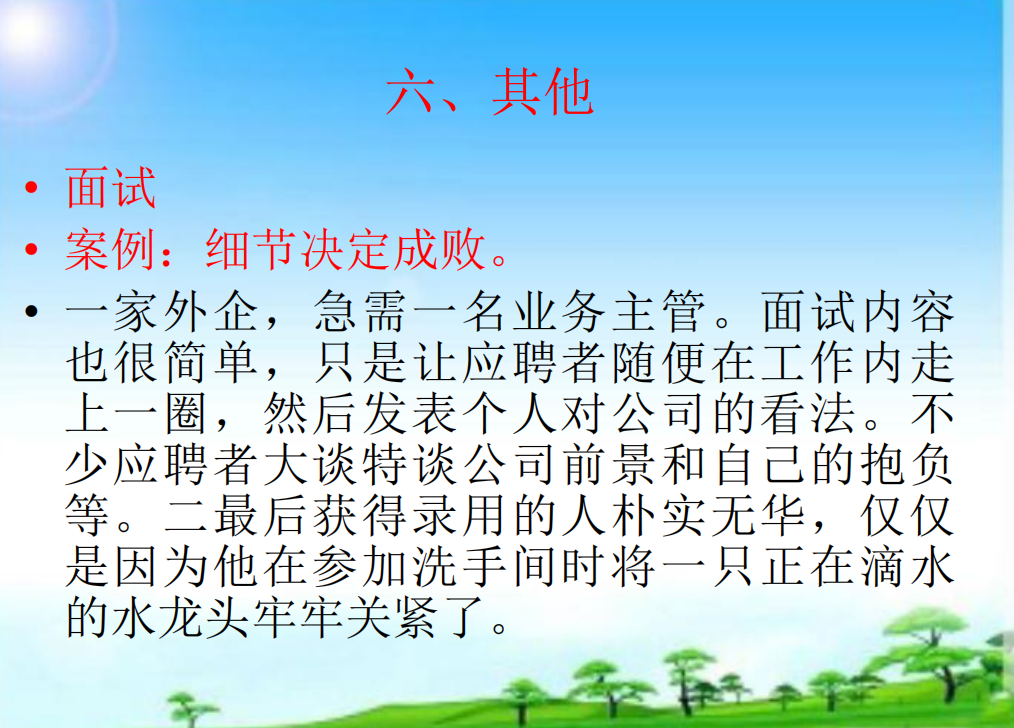 六、其他

• 面试
• 案例：细节决定成败。
• 一家外企，急需一名业务主管。面试内容也很简单，只是让应聘者随便在工作内走上一圈，然后发表个人对公司的看法。不少应聘者大谈特谈公司前景和自己的抱负等。二最后获得录用的人朴实无华，仅仅是因为他在参加洗手间时将一只正在滴水的水龙头牢牢关紧了。